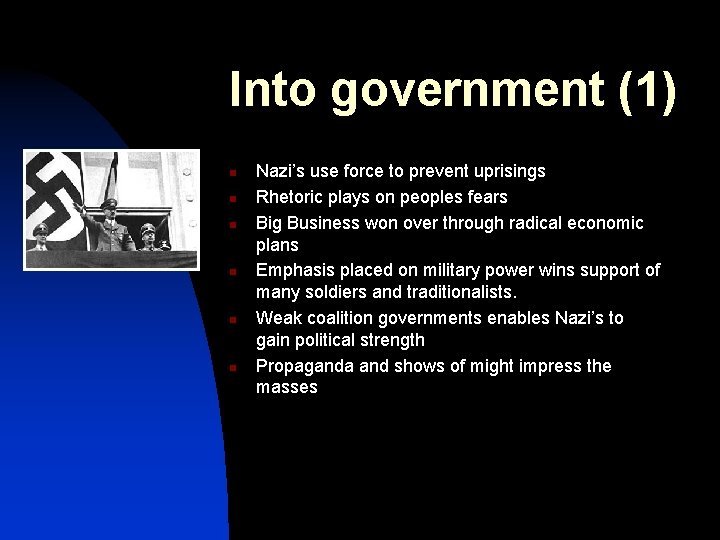 Into government (1)

- Nazi’s use force to prevent uprisings
- Rhetoric plays on peoples fears
- Big Business won over through radical economic plans
- Emphasis placed on military power wins support of many soldiers and traditionalists.
- Weak coalition governments enables Nazi’s to gain political strength
- Propaganda and shows of might impress the masses